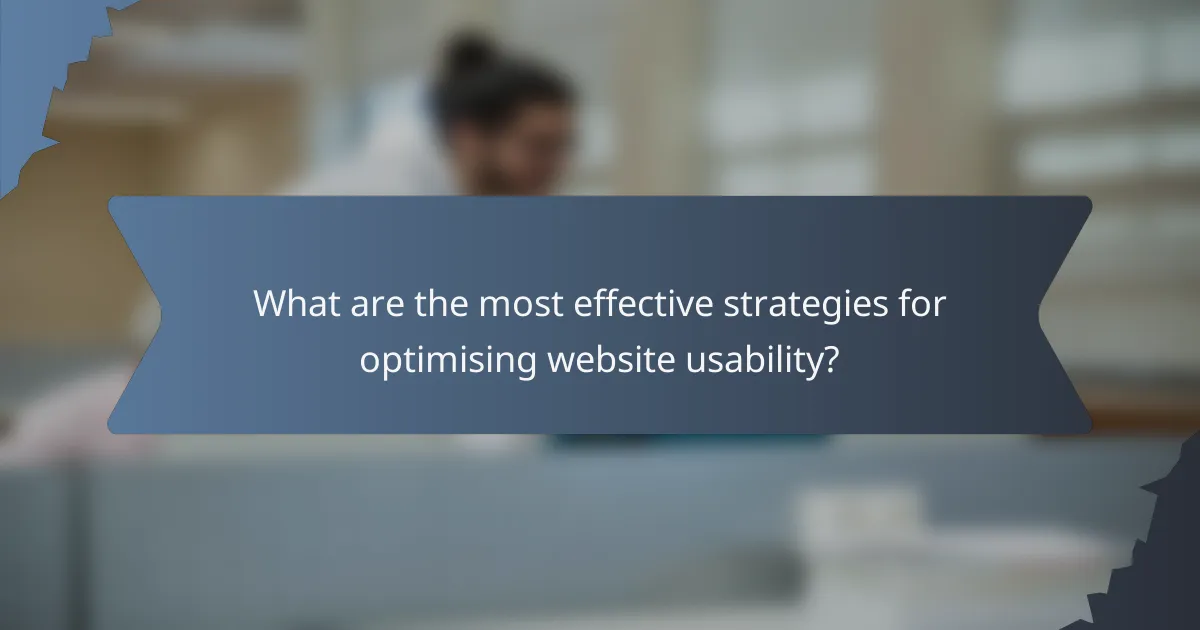 What are the most effective strategies for optimising website usability?